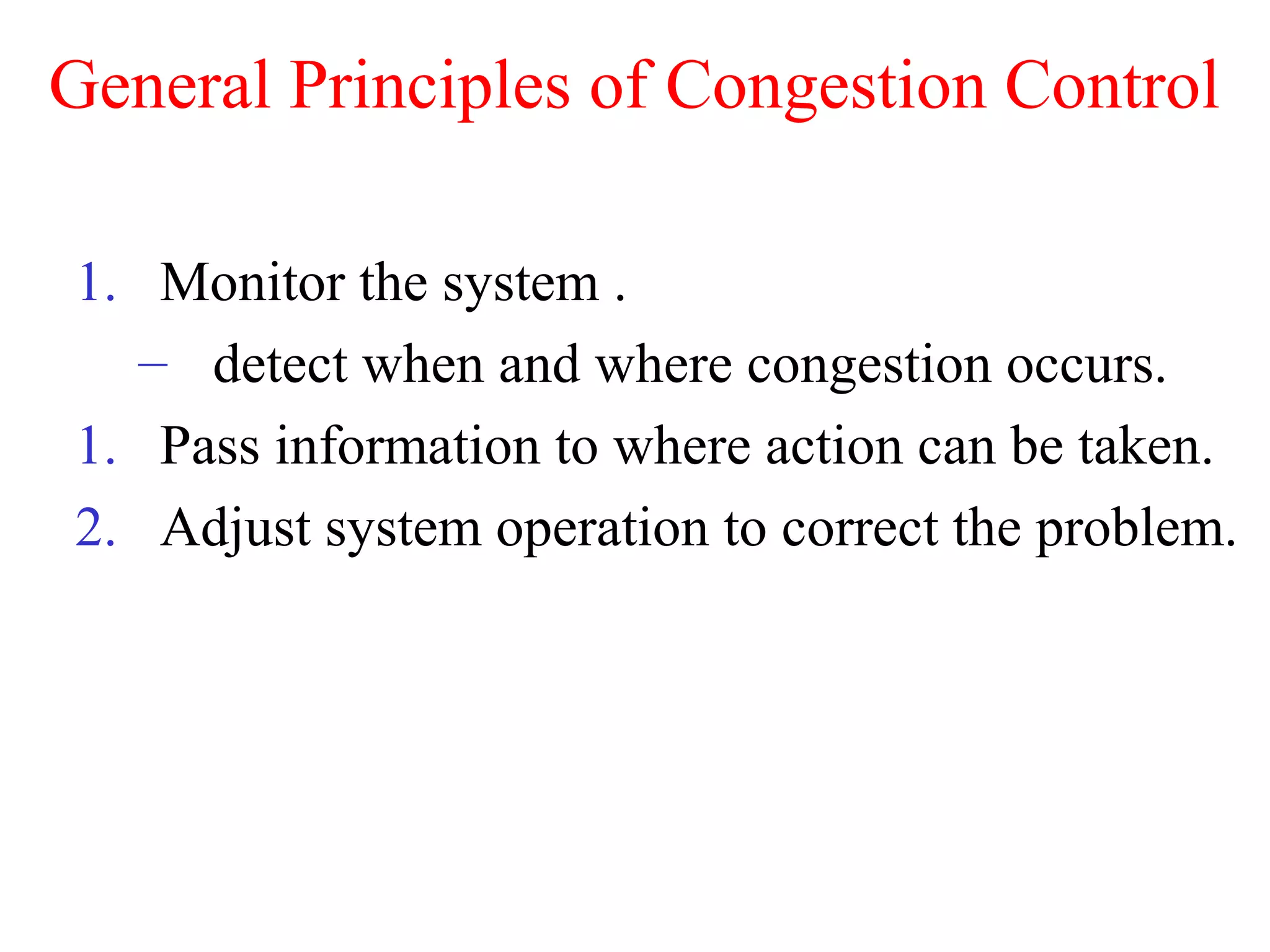 General Principles of Congestion Control

1. Monitor the system .
– detect when and where congestion occurs.
1. Pass information to where action can be taken.
2. Adjust system operation to correct the problem.